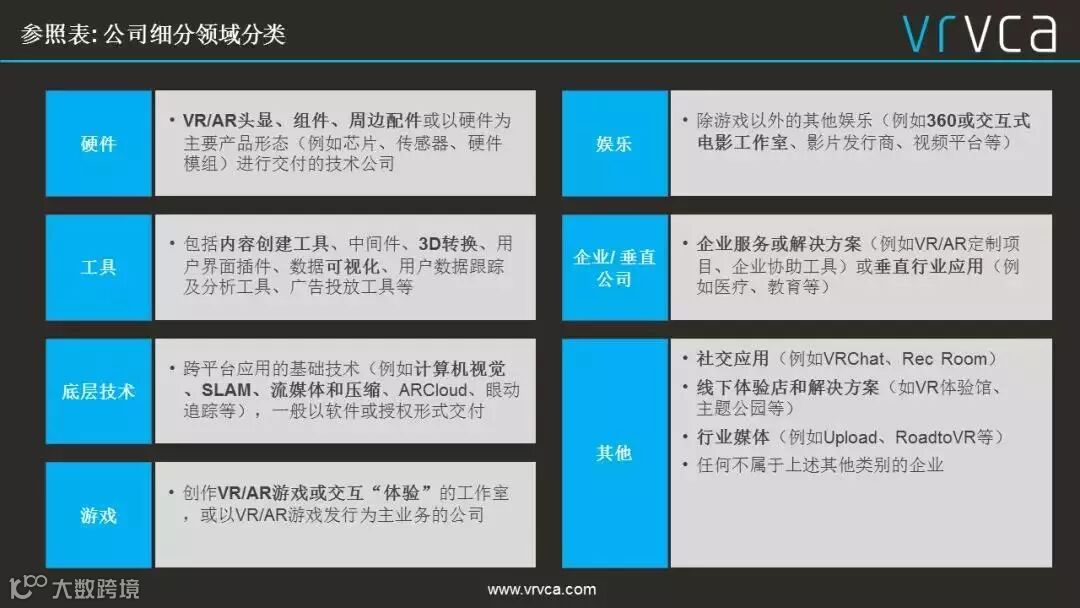 参照表: 公司细分领域分类

vrvca

硬件

• VR/AR头显、组件、周边配件或以硬件为主要产品形态（例如芯片、传感器、硬件模组）进行交付的技术公司

工具

• 包括内容创建工具、中间件、3D转换、用户界面插件、数据可视化、用户数据跟踪及分析工具、广告投放工具等

底层技术

• 跨平台应用的基础技术（例如计算机视觉、SLAM、流媒体和压缩、ARCloud、眼动追踪等），一般以软件或授权形式交付

游戏

• 创作VR/AR游戏或交互“体验”的工作室，或以VR/AR游戏发行为主业务的公司

娱乐

• 除游戏以外的其他娱乐（例如360或交互式电影工作室、影片发行商、视频平台等）

企业/ 垂直公司

• 企业服务或解决方案（例如VR/AR定制项目、企业协助工具）或垂直行业应用（例如医疗、教育等）

其他

• 社交应用（例如VRChat、Rec Room）
• 线下体验店和解决方案（如VR体验馆、主题公园等）
• 行业媒体（例如Upload、RoadtoVR等）
• 任何不属于上述其他类别的企业

大数跨境

www.vrvca.com